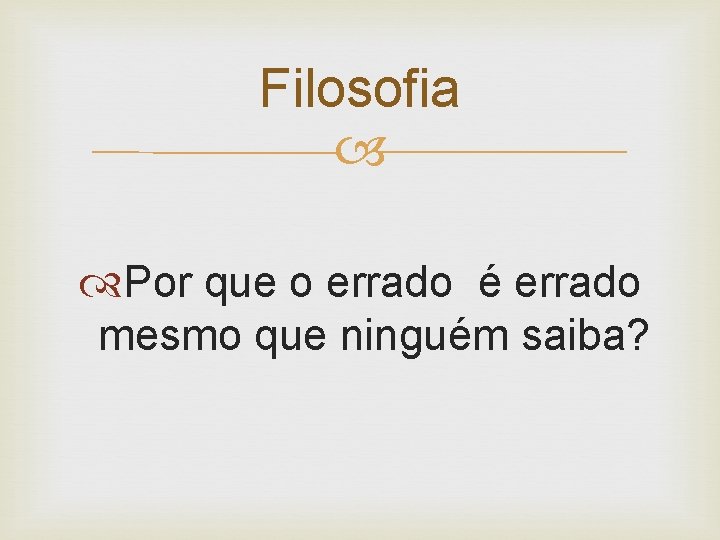 Filosofia

Por que o errado é errado mesmo que ninguém saiba?